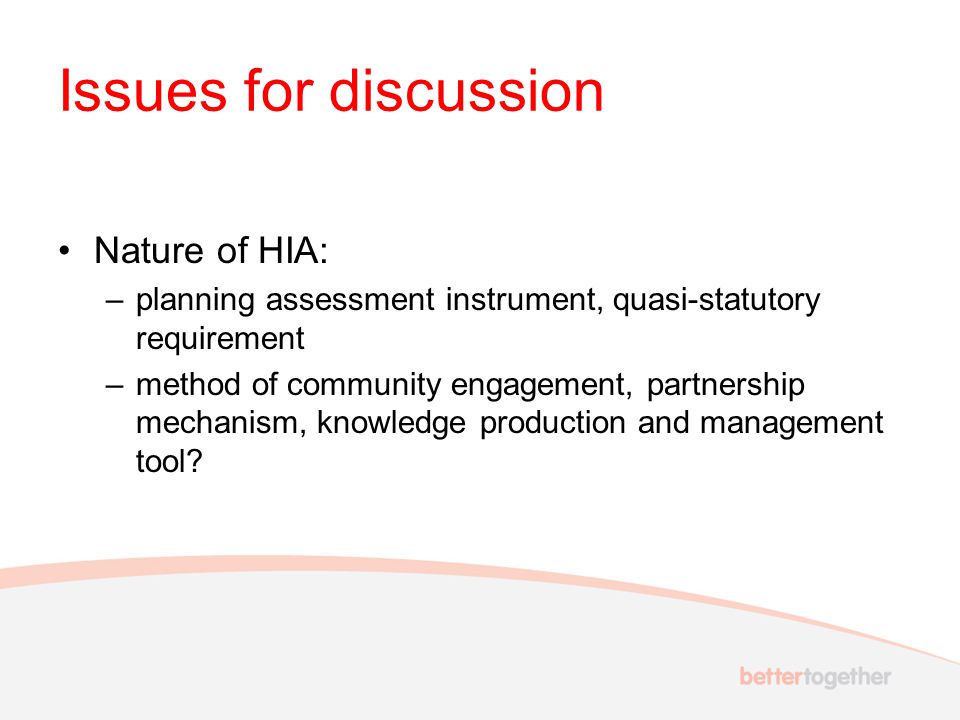 Issues for discussion

• Nature of HIA:
– planning assessment instrument, quasi-statutory requirement
– method of community engagement, partnership mechanism, knowledge production and management tool?

bettertogether